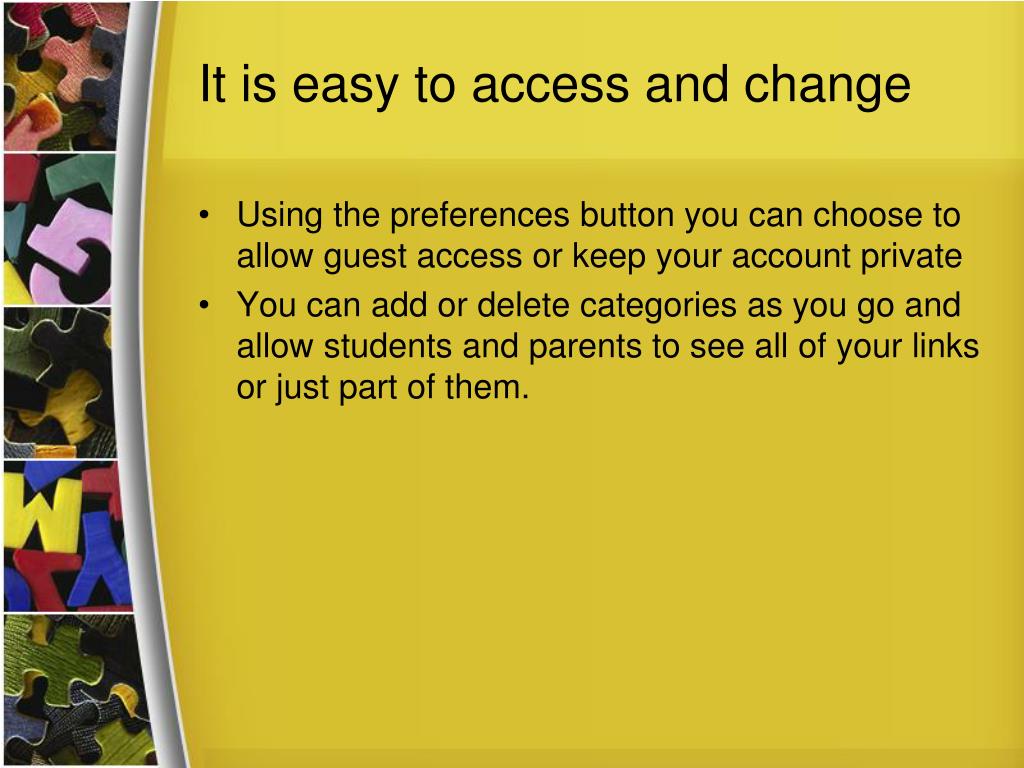 It is easy to access and change

• Using the preferences button you can choose to allow guest access or keep your account private
• You can add or delete categories as you go and allow students and parents to see all of your links or just part of them.